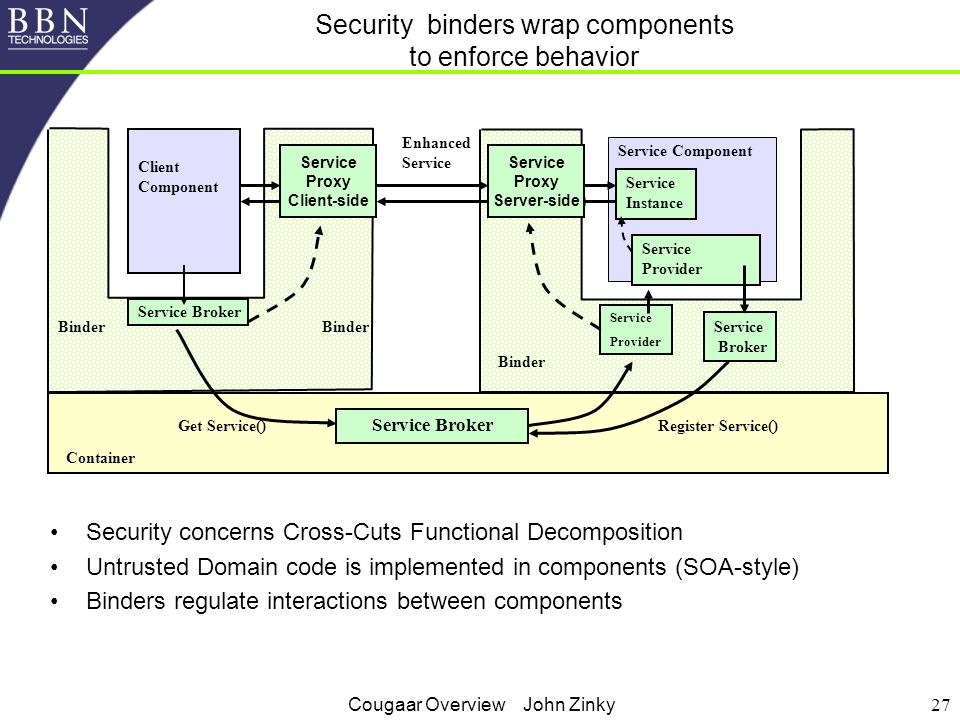 BBN TECHNOLOGIES

Security binders wrap components to enforce behavior

Client Component

Service Proxy Client-side

Enhanced Service

Service Proxy Server-side

Service Component

Service Instance

Service Provider

Service Broker

Binder

Binder

Service Provider

Service Broker

Binder

Get Service()

Service Broker

Register Service()

Container

• Security concerns Cross-Cuts Functional Decomposition

• Untrusted Domain code is implemented in components (SOA-style)

• Binders regulate interactions between components

Cougaar Overview John Zinky

27